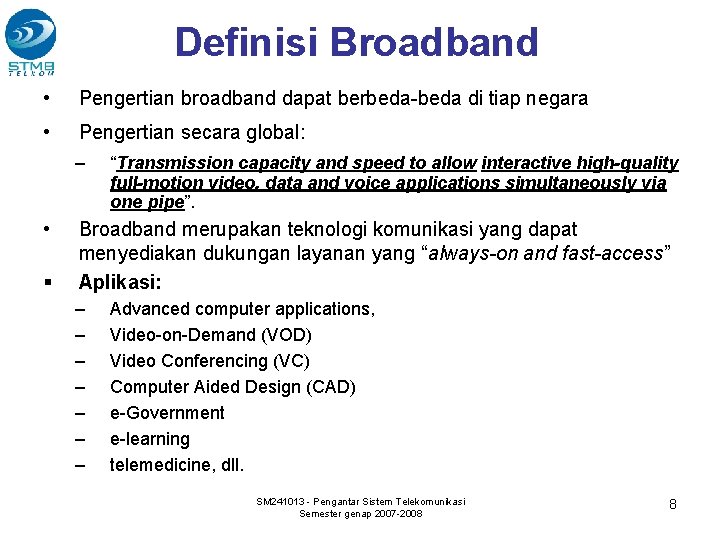 STMB TELKOM

Definisi Broadband

• Pengertian broadband dapat berbeda-beda di tiap negara

• Pengertian secara global:

– "Transmission capacity and speed to allow interactive high-quality full-motion video, data and voice applications simultaneously via one pipe".

• Broadband merupakan teknologi komunikasi yang dapat menyediakan dukungan layanan yang "always-on and fast-access"

▪ Aplikasi:

– Advanced computer applications,

– Video-on-Demand (VOD)

– Video Conferencing (VC)

– Computer Aided Design (CAD)

– e-Government

– e-learning

– telemedicine, dll.

SM241013 - Pengantar Sistem Telekomunikasi
Semester genap 2007-2008

8